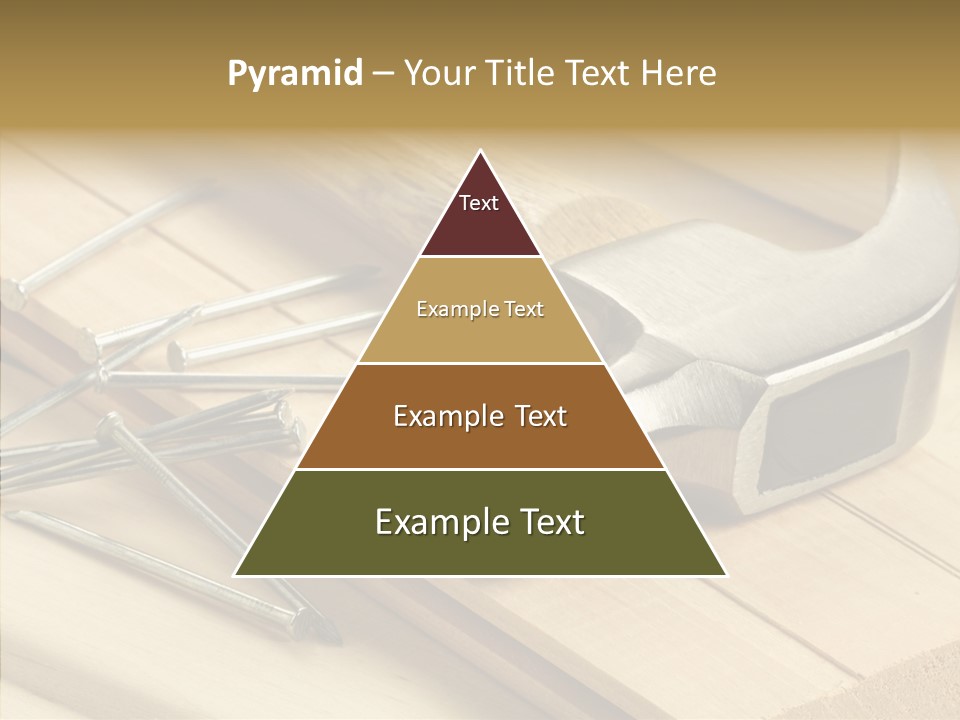 Pyramid – Your Title Text Here

Text

Example Text

Example Text

Example Text